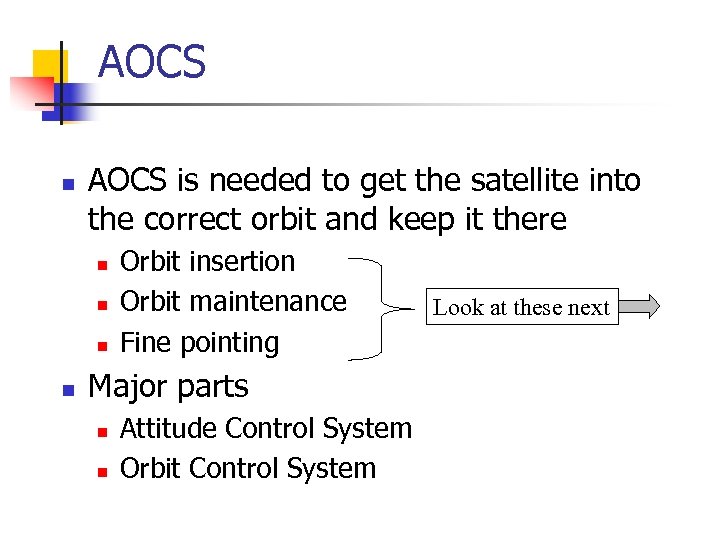 AOCS

AOCS is needed to get the satellite into the correct orbit and keep it there

Orbit insertion

Orbit maintenance

Fine pointing

Look at these next

Major parts

Attitude Control System

Orbit Control System